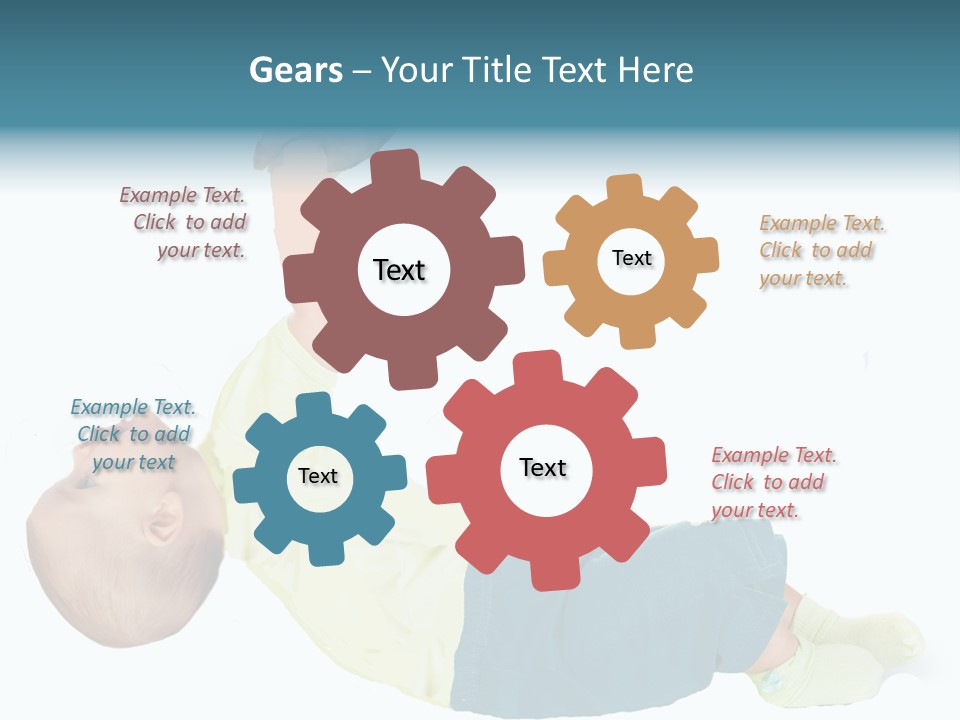 Gears – Your Title Text Here

Example Text. Click to add your text.

Text

Text

Example Text. Click to add your text.

Example Text. Click to add your text

Text

Text

Example Text. Click to add your text.